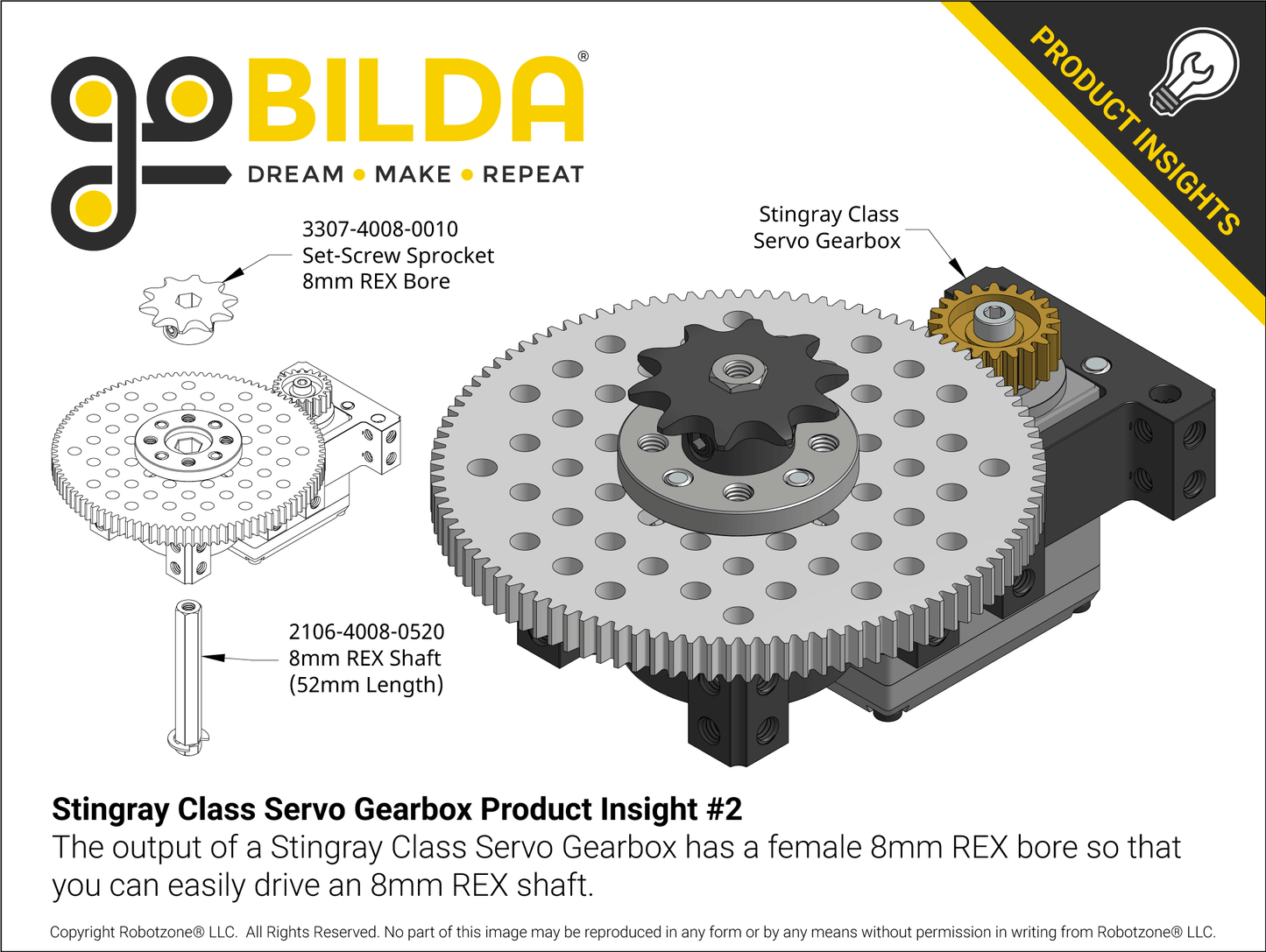 goBILDA®
DREAM • MAKE • REPEAT

PRODUCT INSIGHTS

3307-4008-0010
Set-Screw Sprocket
8mm REX Bore

Stingray Class
Servo Gearbox

2106-4008-0520
8mm REX Shaft
(52mm Length)

Stingray Class Servo Gearbox Product Insight #2
The output of a Stingray Class Servo Gearbox has a female 8mm REX bore so that you can easily drive an 8mm REX shaft.

Copyright Robotzone® LLC. All Rights Reserved. No part of this image may be reproduced in any form or by any means without permission in writing from Robotzone® LLC.